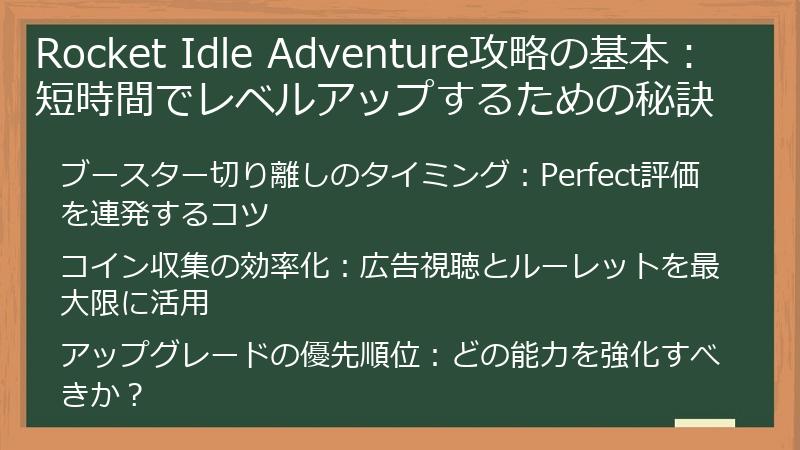 Rocket Idle Adventure攻略の基本：短時間でレベルアップするための秘訣

ブースター切り離しのタイミング：Perfect評価を連発するコツ

コイン収集の効率化：広告視聴とルーレットを最大限に活用

アップグレードの優先順位：どの能力を強化すべきか？